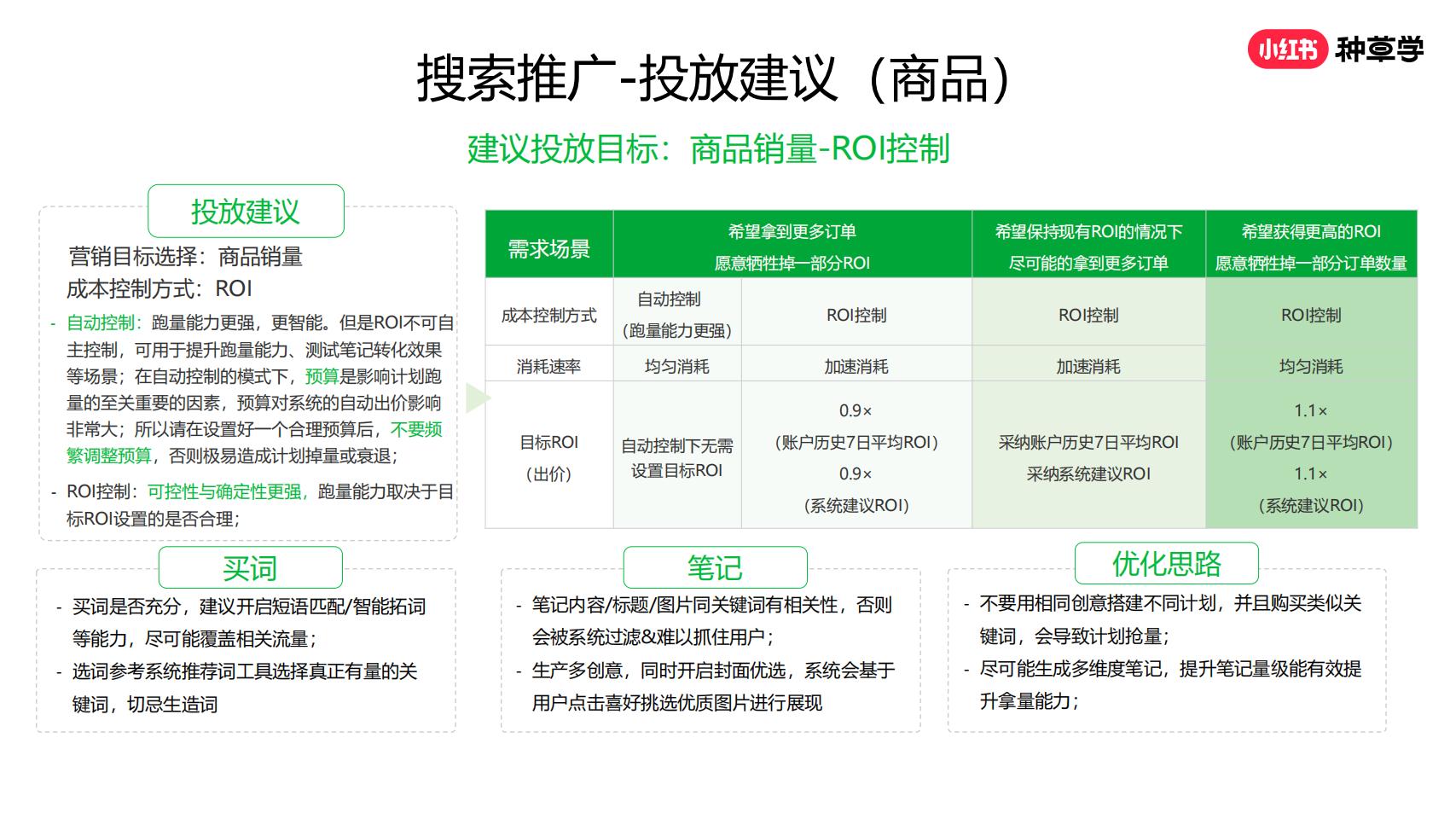 小红书 种草学

搜索推广-投放建议（商品）

建议投放目标：商品销量-ROI控制

投放建议

营销目标选择：商品销量
成本控制方式：ROI

- 自动控制：跑量能力更强，更智能。但是ROI不可自主控制，可用于提升跑量能力、测试笔记转化效果等场景；在自动控制的模式下，预算是影响计划跑量的至关重要的因素，预算对系统的自动出价影响非常大；所以请在设置好一个合理预算后，不要频繁调整预算，否则极易造成计划掉量或衰退；
- ROI控制：可控性与确定性更强，跑量能力取决于目标ROI设置的是否合理；

| 需求场景 | 希望拿到更多订单 愿意牺牲掉一部分ROI | | 希望保持现有ROI的情况下 尽可能的拿到更多订单 | 希望获得更高的ROI 愿意牺牲掉一部分订单数量 |
|---|---|---|---|---|
| 成本控制方式 | 自动控制（跑量能力更强） | ROI控制 | ROI控制 | ROI控制 |
| 消耗速率 | 均匀消耗 | 加速消耗 | 加速消耗 | 均匀消耗 |
| 目标ROI（出价） | 自动控制下无需设置目标ROI | 0.9×（账户历史7日平均ROI） 0.9×（系统建议ROI） | 采纳账户历史7日平均ROI 采纳系统建议ROI | 1.1×（账户历史7日平均ROI） 1.1×（系统建议ROI） |

买词

- 买词是否充分，建议开启短语匹配/智能拓词等能力，尽可能覆盖相关流量；
- 选词参考系统推荐词工具选择真正有量的关键词，切忌生造词

笔记

- 笔记内容/标题/图片同关键词有相关性，否则会被系统过滤&难以抓住用户；
- 生产多创意，同时开启封面优选，系统会基于用户点击喜好挑选优质图片进行展现

优化思路

- 不要用相同创意搭建不同计划，并且购买类似关键词，会导致计划抢量；
- 尽可能生成多维度笔记，提升笔记量级能有效提升拿量能力；